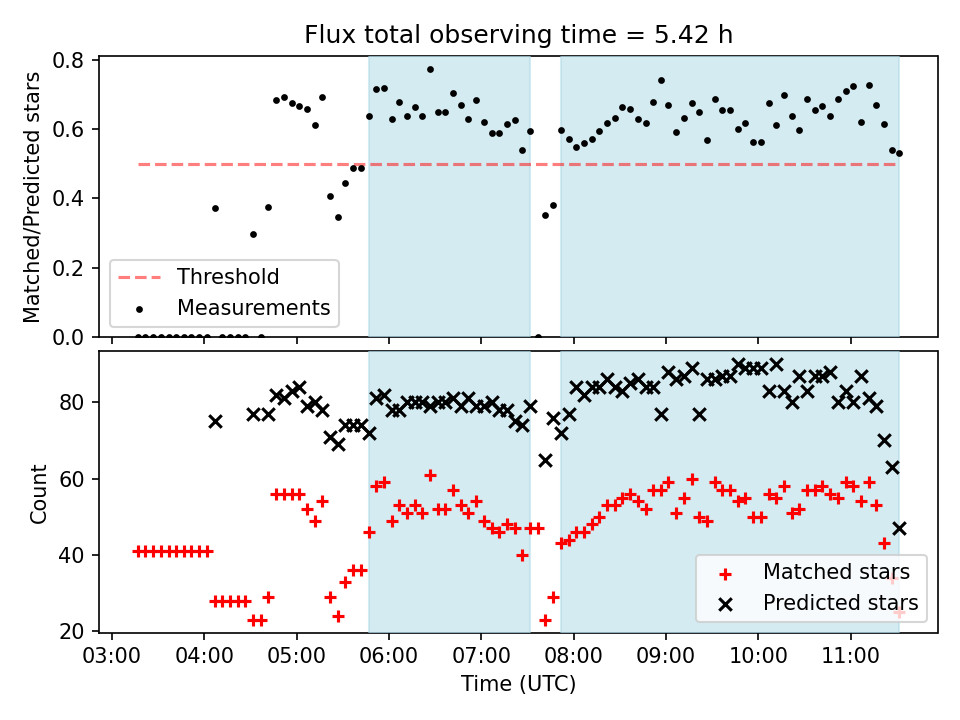 Flux total observing time = 5.42 h

Matched/Predicted stars

0.8
0.6
0.4
0.2
0.0

Threshold
Measurements

Count

80
60
40
20

Matched stars
Predicted stars

03:00 04:00 05:00 06:00 07:00 08:00 09:00 10:00 11:00

Time (UTC)